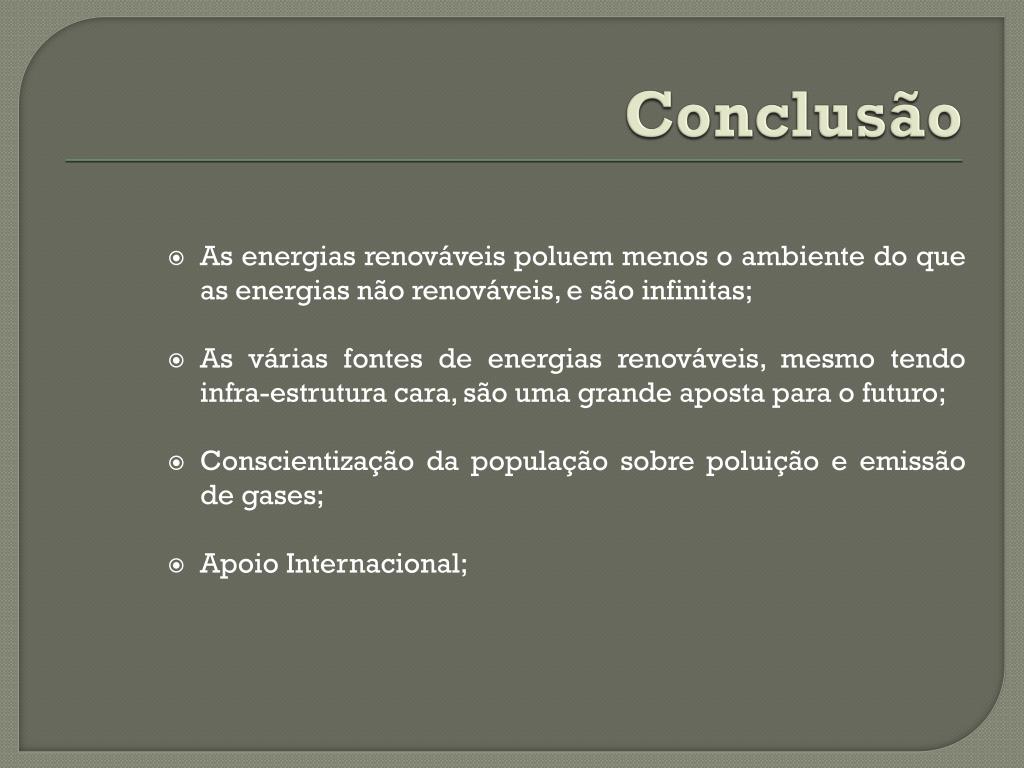 Conclusão

As energias renováveis poluem menos o ambiente do que as energias não renováveis, e são infinitas;

As várias fontes de energias renováveis, mesmo tendo infra-estrutura cara, são uma grande aposta para o futuro;

Conscientização da população sobre poluição e emissão de gases;

Apoio Internacional;